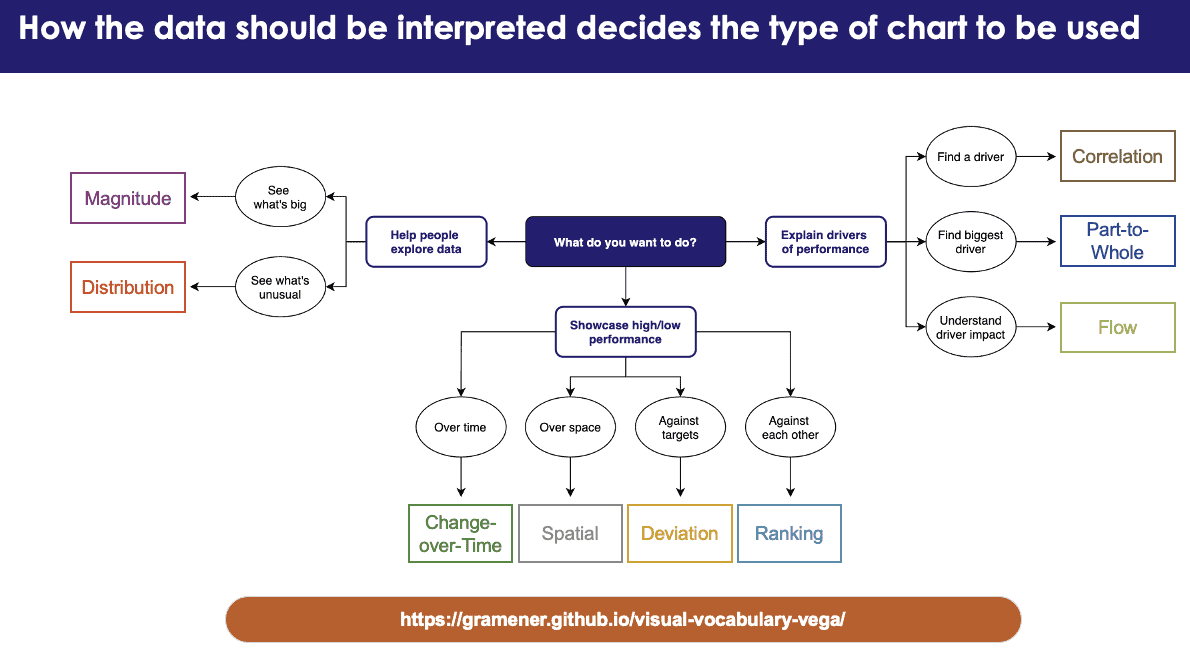 How the data should be interpreted decides the type of chart to be used

What do you want to do?

Help people explore data

See what's big

Magnitude

See what's unusual

Distribution

Explain drivers of performance

Find a driver

Correlation

Find biggest driver

Part-to-Whole

Understand driver impact

Flow

Showcase high/low performance

Over time

Change-over-Time

Over space

Spatial

Against targets

Deviation

Against each other

Ranking

https://gramener.github.io/visual-vocabulary-vega/